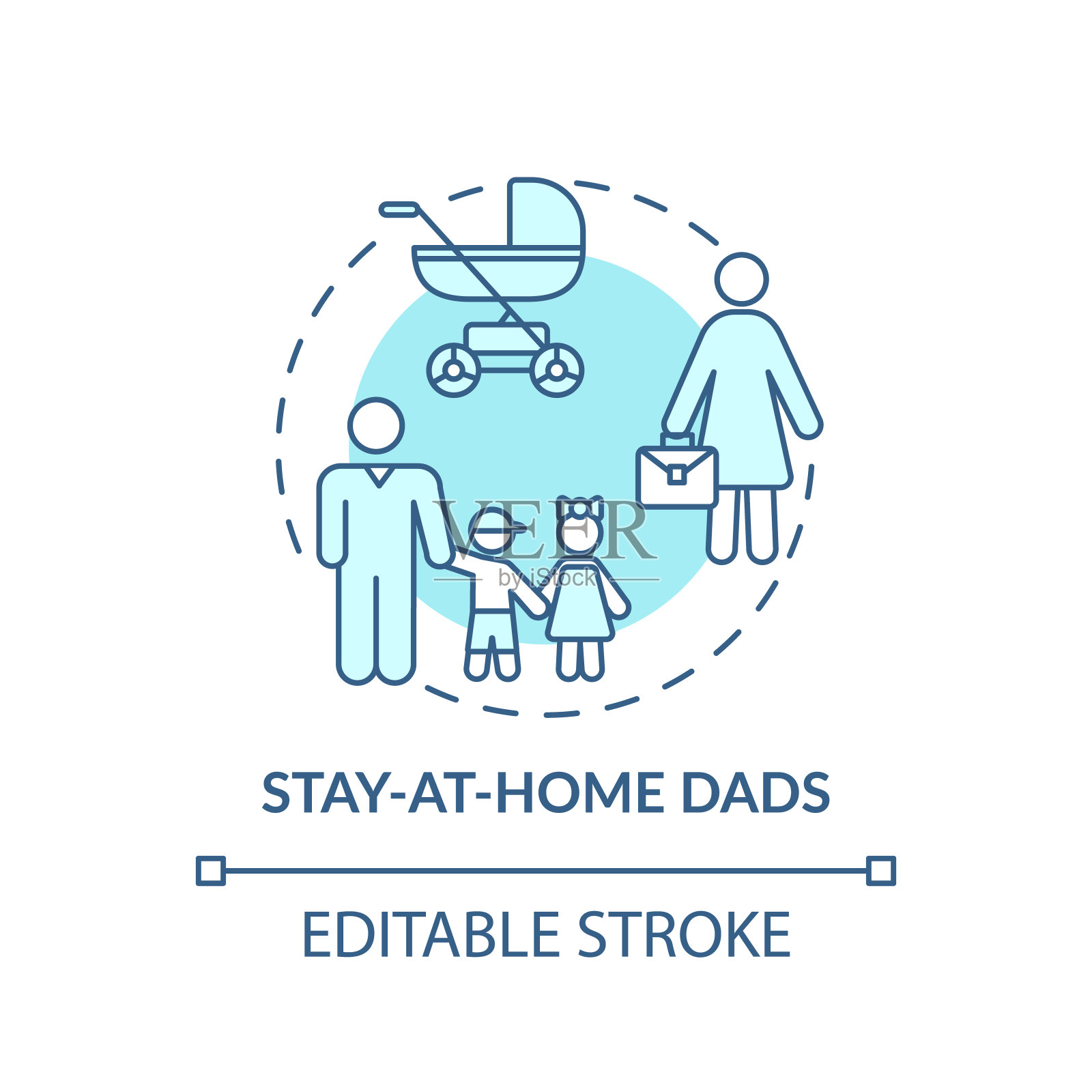 VEER
by iStock

STAY-AT-HOME DADS

EDITABLE STROKE